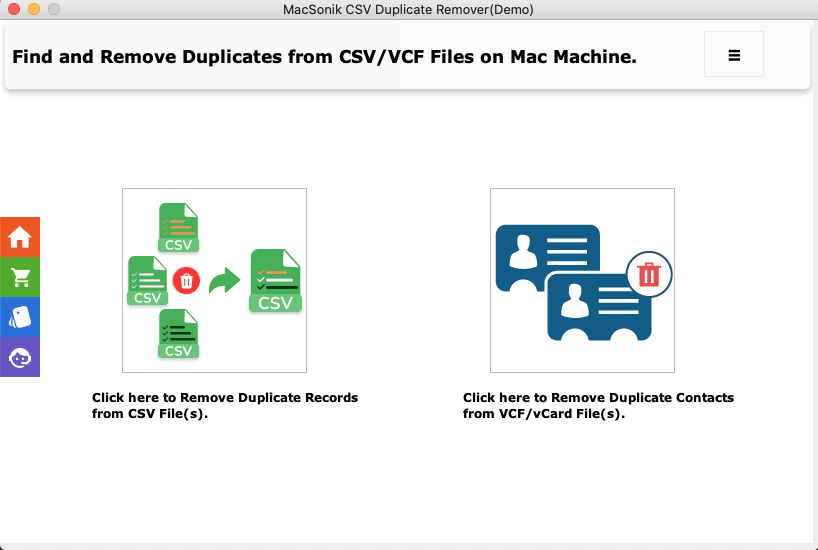 MacSonik CSV Duplicate Remover(Demo)

Find and Remove Duplicates from CSV/VCF Files on Mac Machine.

CSV

CSV

CSV

CSV

Click here to Remove Duplicate Records from CSV File(s).

Click here to Remove Duplicate Contacts from VCF/vCard File(s).